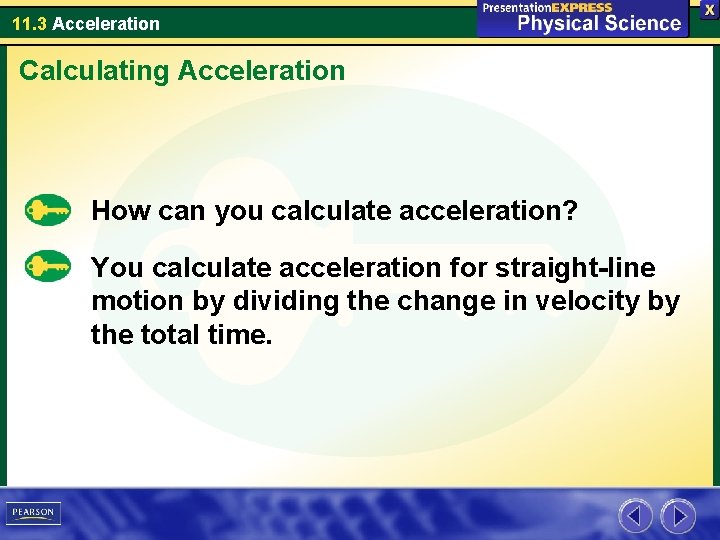 11.3 Acceleration

PresentationEXPRESS
Physical Science

X

Calculating Acceleration

How can you calculate acceleration?

You calculate acceleration for straight-line motion by dividing the change in velocity by the total time.

PEARSON